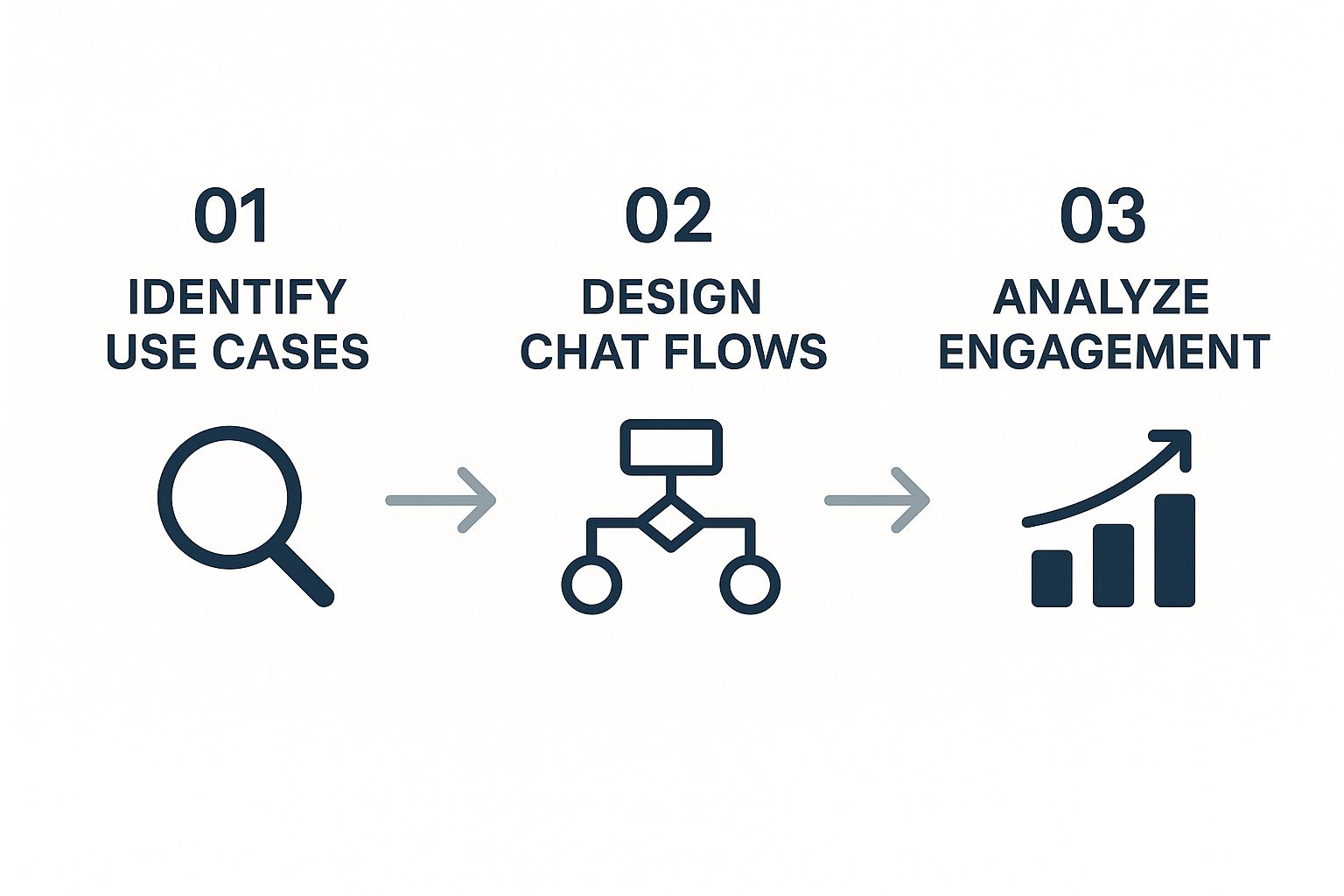 01
IDENTIFY
USE CASES

02
DESIGN
CHAT FLOWS

03
ANALYZE
ENGAGEMENT